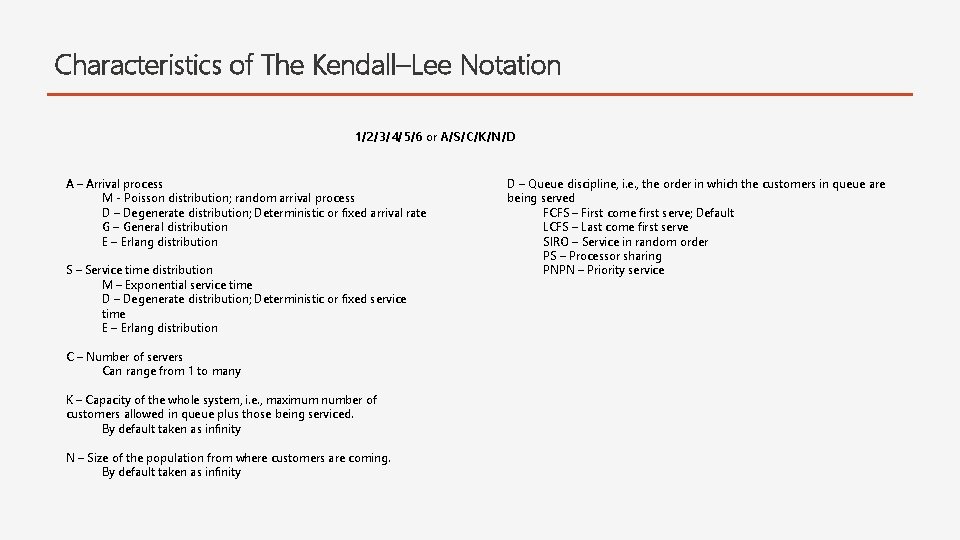 Characteristics of The Kendall–Lee Notation

1/2/3/4/5/6 or A/S/C/K/N/D

A – Arrival process
M - Poisson distribution; random arrival process
D – Degenerate distribution; Deterministic or fixed arrival rate
G – General distribution
E – Erlang distribution

S – Service time distribution
M – Exponential service time
D – Degenerate distribution; Deterministic or fixed service time
E – Erlang distribution

C – Number of servers
Can range from 1 to many

K – Capacity of the whole system, i.e., maximum number of customers allowed in queue plus those being serviced.
By default taken as infinity

N – Size of the population from where customers are coming.
By default taken as infinity

D – Queue discipline, i.e., the order in which the customers in queue are being served
FCFS – First come first serve; Default
LCFS – Last come first serve
SIRO – Service in random order
PS – Processor sharing
PNPN – Priority service